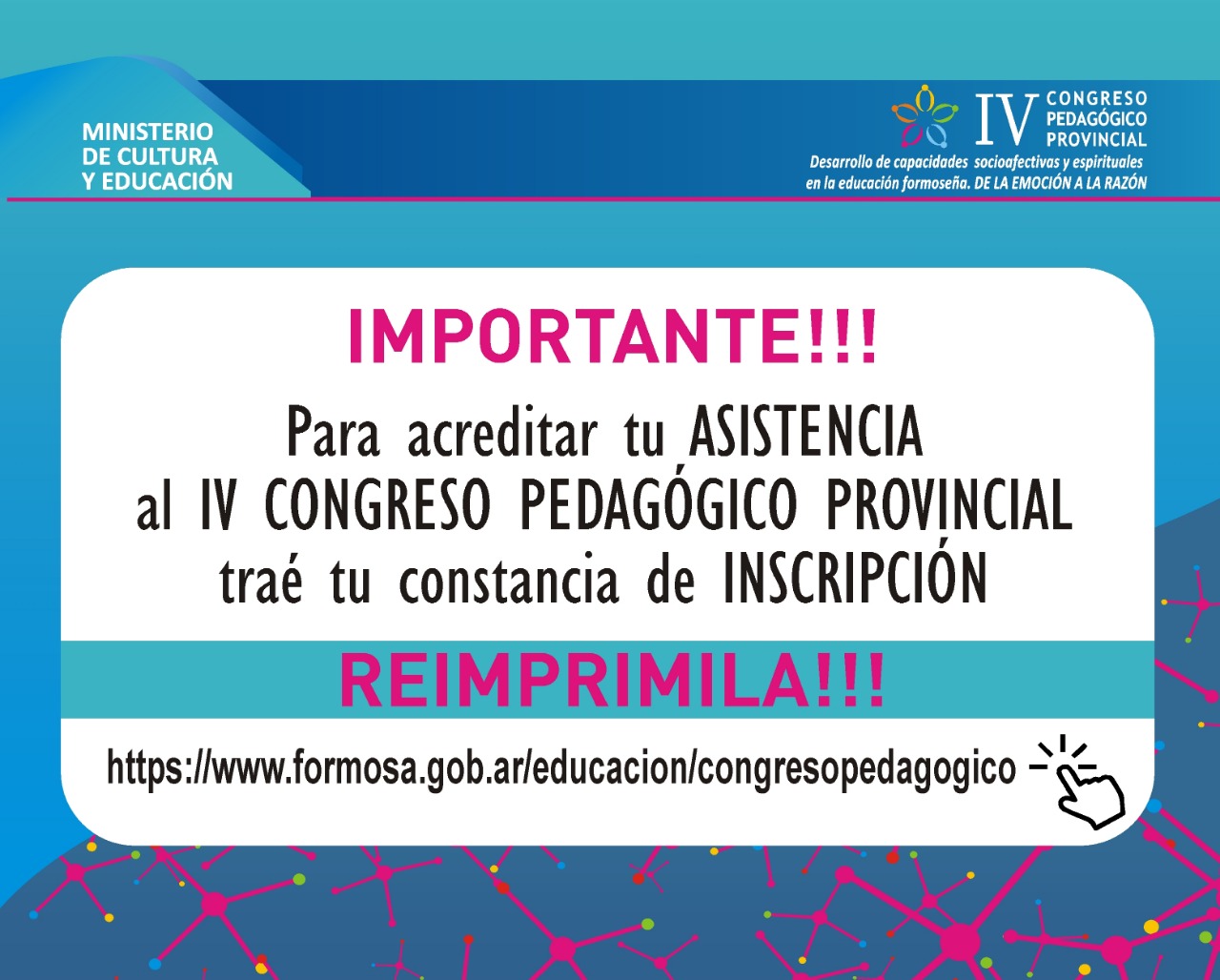 MINISTERIO DE CULTURA Y EDUCACIÓN

IV CONGRESO PEDAGÓGICO PROVINCIAL
Desarrollo de capacidades socioafectivas y espirituales en la educación formoseña. DE LA EMOCIÓN A LA RAZÓN

IMPORTANTE!!!

Para acreditar tu ASISTENCIA al IV CONGRESO PEDAGÓGICO PROVINCIAL traé tu constancia de INSCRIPCIÓN

REIMPRIMILA!!!

https://www.formosa.gob.ar/educacion/congresopedagogico